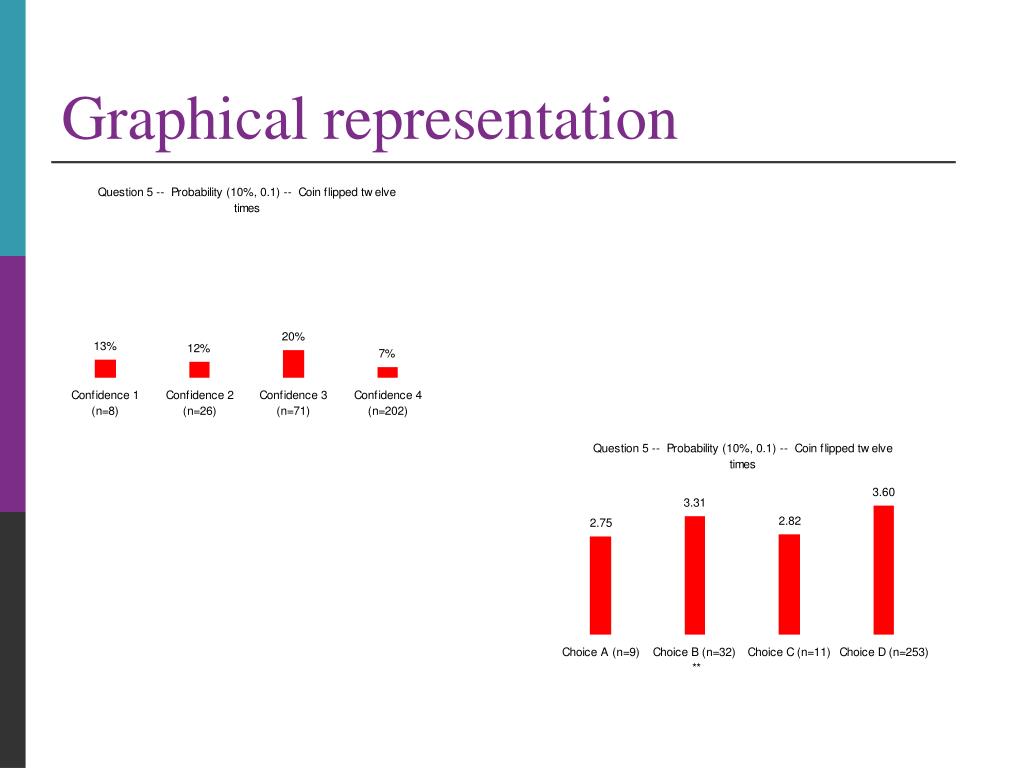 Graphical representation

Question 5 -- Probability (10%, 0.1) -- Coin flipped tw elve times

13%
12%
20%
7%

Confidence 1 (n=8)
Confidence 2 (n=26)
Confidence 3 (n=71)
Confidence 4 (n=202)

Question 5 -- Probability (10%, 0.1) -- Coin flipped tw elve times

2.75
3.31
2.82
3.60

Choice A (n=9)
Choice B (n=32) **
Choice C (n=11)
Choice D (n=253)